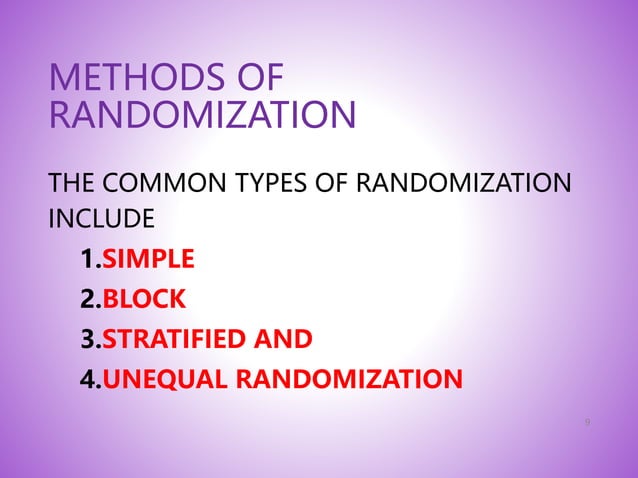 METHODS OF RANDOMIZATION

THE COMMON TYPES OF RANDOMIZATION INCLUDE

1.SIMPLE
2.BLOCK
3.STRATIFIED AND
4.UNEQUAL RANDOMIZATION

9